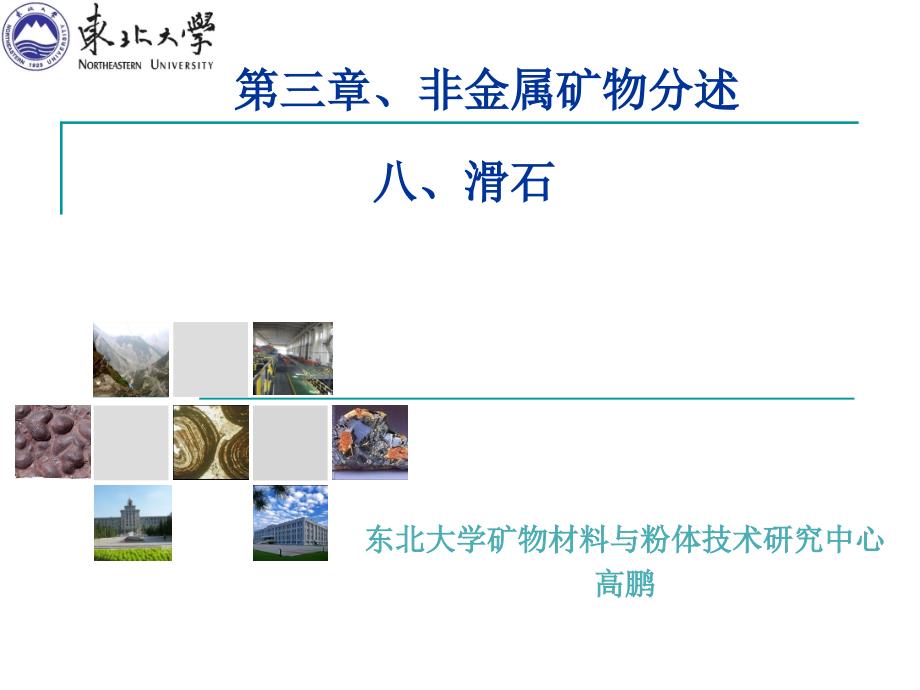 東北大學
NORTHEASTERN UNIVERSITY

第三章、非金属矿物分述

八、滑石

东北大学矿物材料与粉体技术研究中心
高鹏